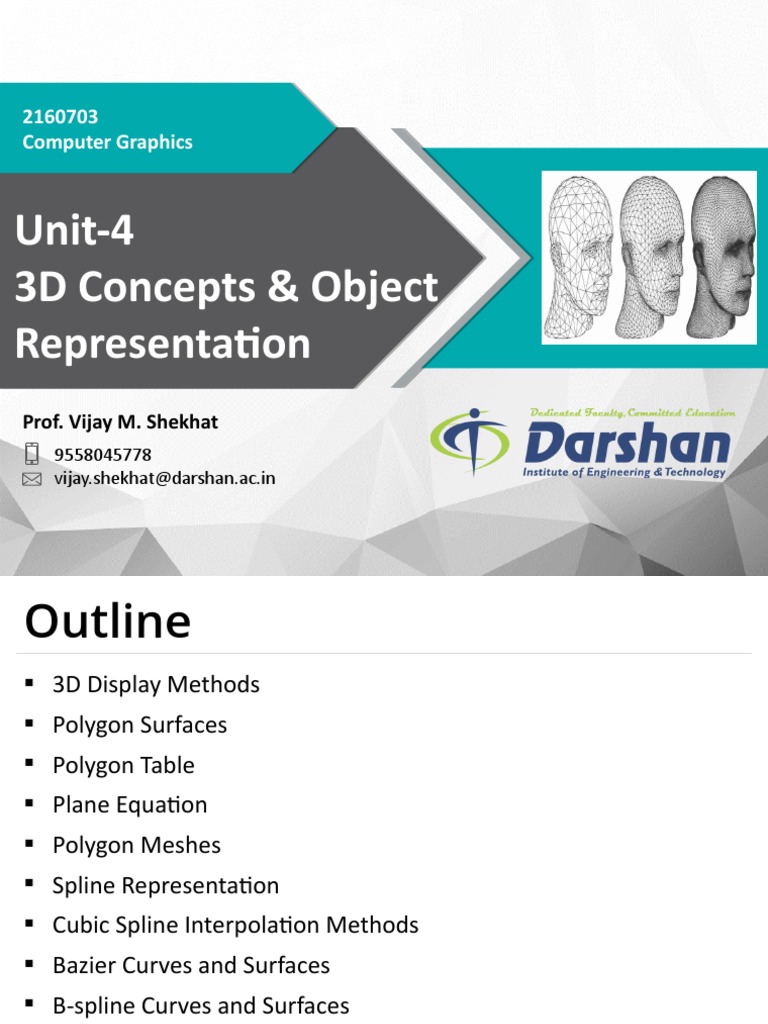 2160703
Computer Graphics

Unit-4
3D Concepts & Object Representation

Prof. Vijay M. Shekhat
9558045778
vijay.shekhat@darshan.ac.in

Dedicated Faculty, Committed Education
Darshan
Institute of Engineering & Technology

Outline

▪ 3D Display Methods
▪ Polygon Surfaces
▪ Polygon Table
▪ Plane Equation
▪ Polygon Meshes
▪ Spline Representation
▪ Cubic Spline Interpolation Methods
▪ Bazier Curves and Surfaces
▪ B-spline Curves and Surfaces